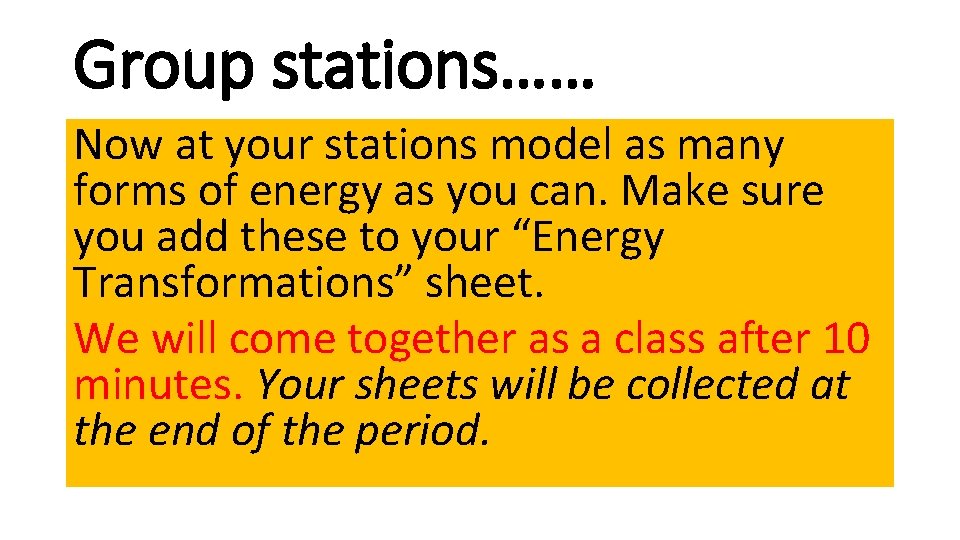 Group stations……

Now at your stations model as many forms of energy as you can. Make sure you add these to your “Energy Transformations” sheet.

We will come together as a class after 10 minutes. Your sheets will be collected at the end of the period.